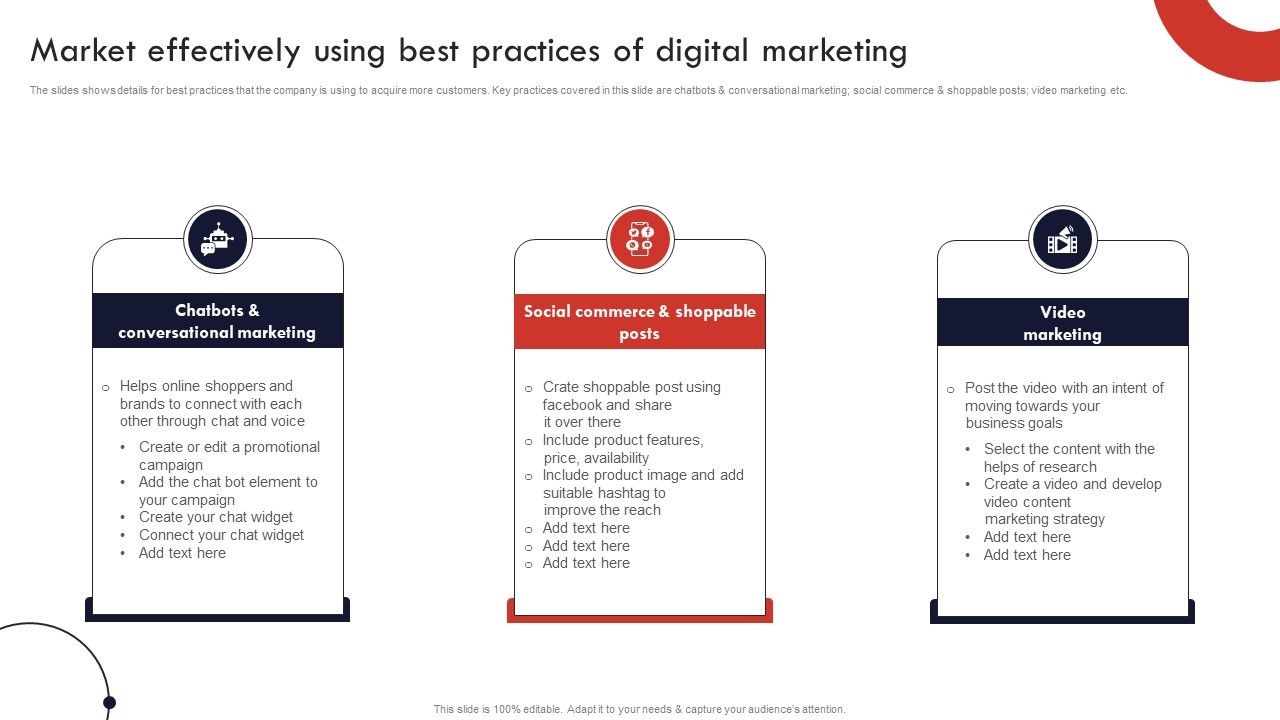 Market effectively using best practices of digital marketing

The slides shows details for best practices that the company is using to acquire more customers. Key practices covered in this slide are chatbots & conversational marketing; social commerce & shoppable posts; video marketing etc.

Chatbots & conversational marketing

o Helps online shoppers and brands to connect with each other through chat and voice
• Create or edit a promotional campaign
• Add the chat bot element to your campaign
• Create your chat widget
• Connect your chat widget
• Add text here

Social commerce & shoppable posts

o Crate shoppable post using facebook and share it over there
o Include product features, price, availability
o Include product image and add suitable hashtag to improve the reach
o Add text here
o Add text here
o Add text here

Video marketing

o Post the video with an intent of moving towards your business goals
• Select the content with the helps of research
• Create a video and develop video content marketing strategy
• Add text here
• Add text here

This slide is 100% editable. Adapt it to your needs & capture your audience's attention.